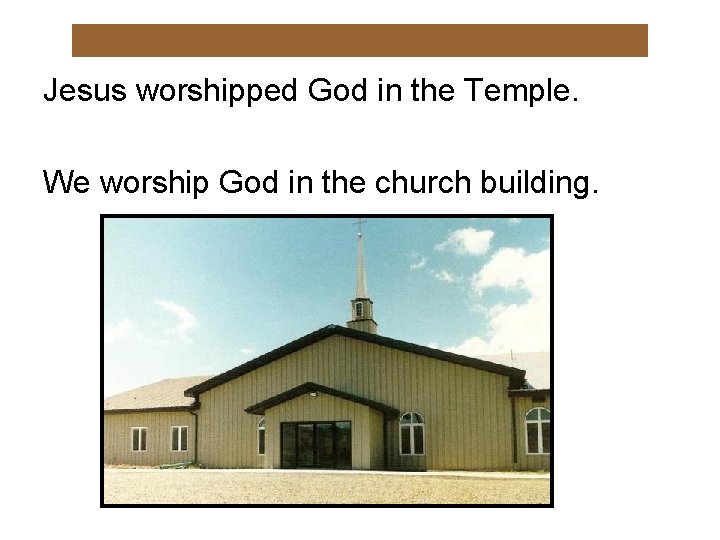 Jesus worshipped God in the Temple.

We worship God in the church building.